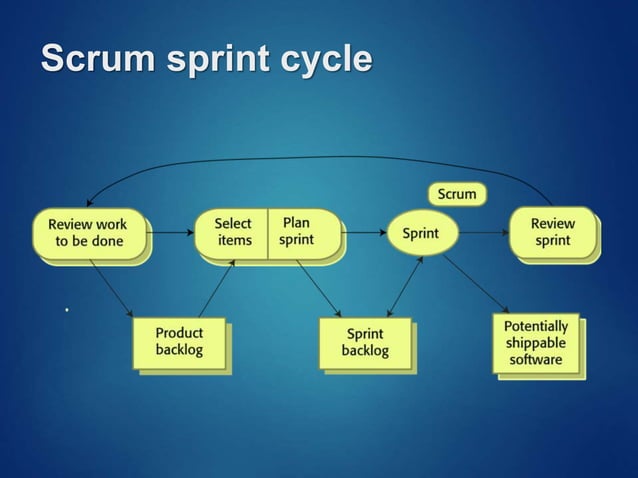 Scrum sprint cycle

Review work to be done

Select items

Plan sprint

Scrum

Sprint

Review sprint

Product backlog

Sprint backlog

Potentially shippable software